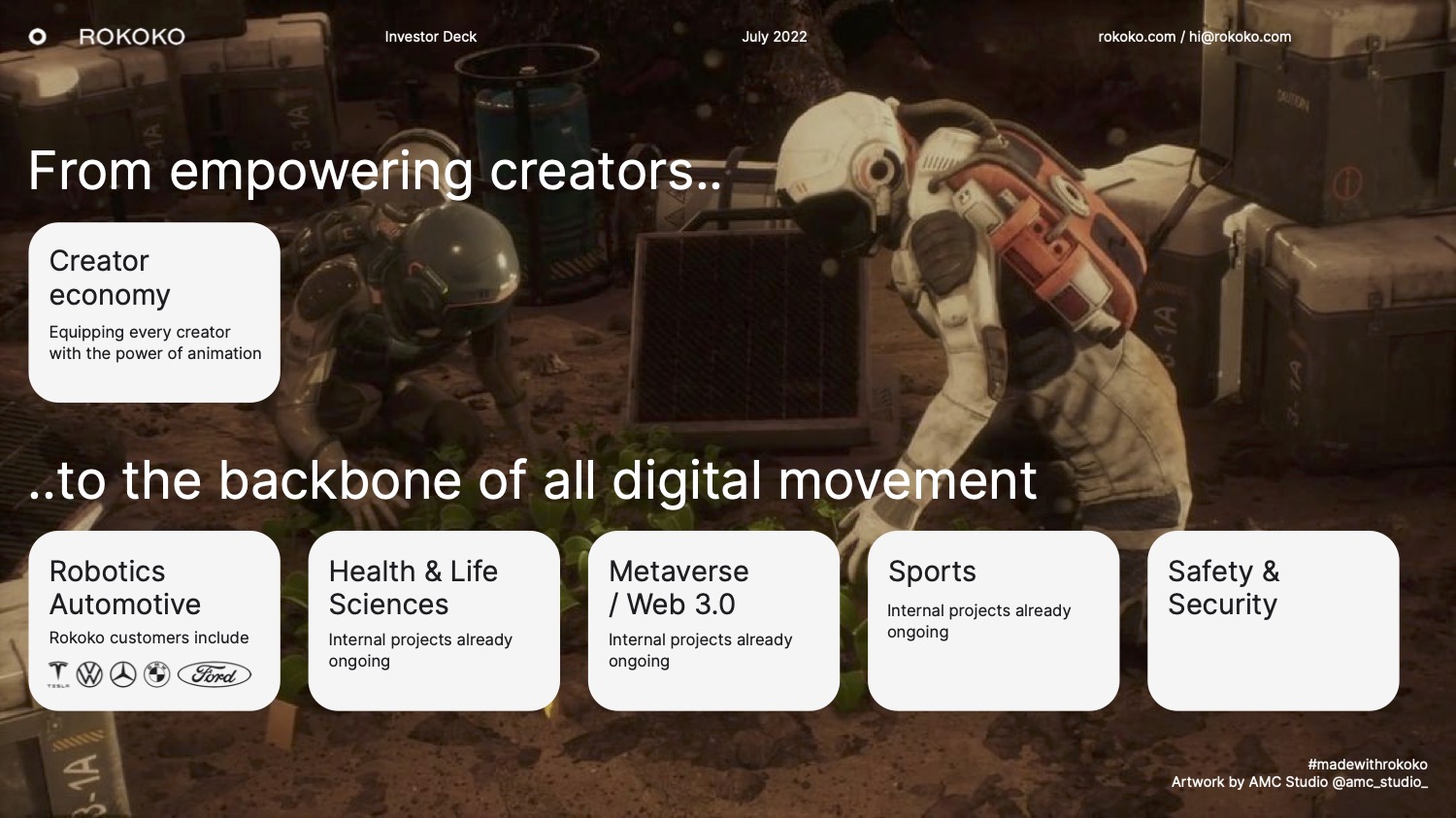 ROKOKO

Investor Deck

July 2022

rokoko.com / hi@rokoko.com

From empowering creators..

Creator economy

Equipping every creator with the power of animation

..to the backbone of all digital movement

Robotics Automotive

Rokoko customers include

TESLA Ford

Health & Life Sciences

Internal projects already ongoing

Metaverse / Web 3.0

Internal projects already ongoing

Sports

Internal projects already ongoing

Safety & Security

#madewithrokoko
Artwork by AMC Studio @amc_studio_